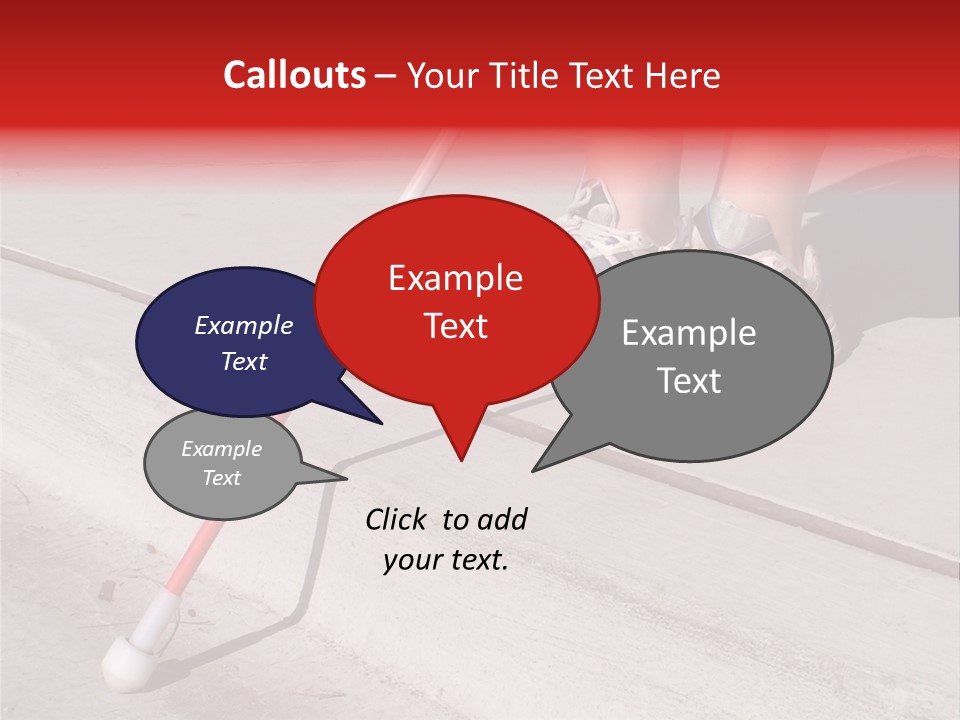 Callouts – Your Title Text Here

Example Text

Example Text

Example Text

Example Text

Click to add your text.